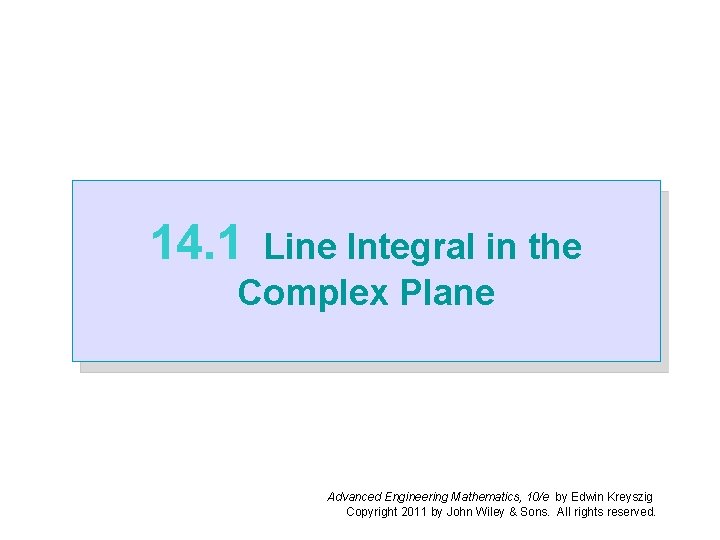 14.1 Line Integral in the Complex Plane

Advanced Engineering Mathematics, 10/e by Edwin Kreyszig
Copyright 2011 by John Wiley & Sons. All rights reserved.